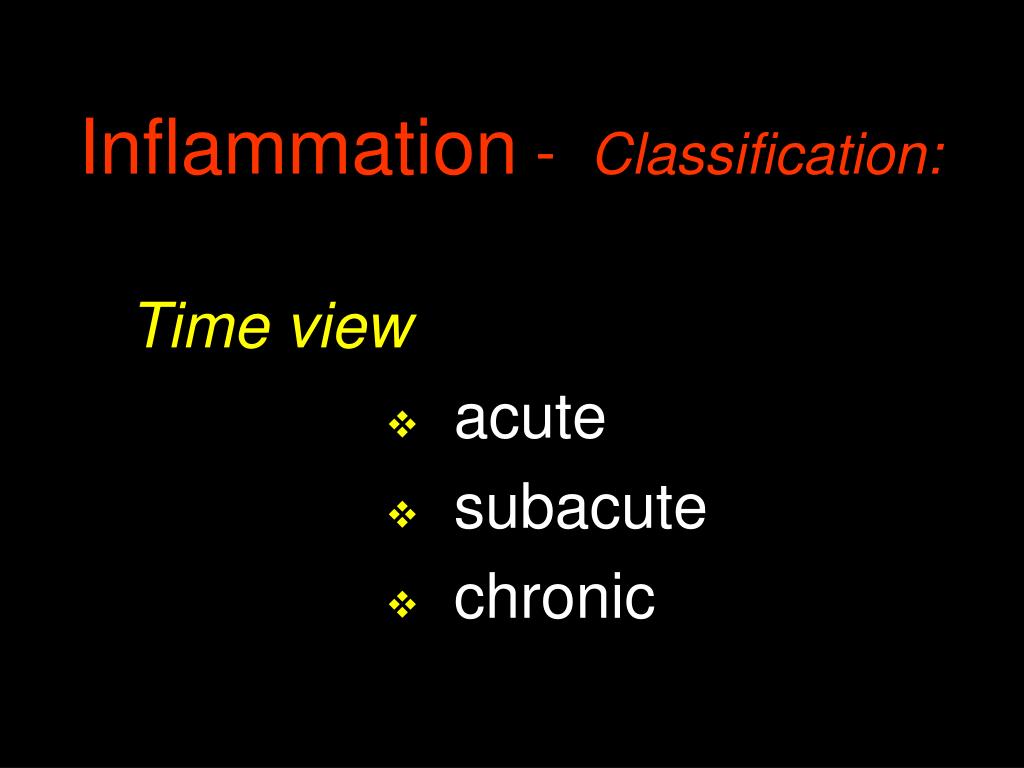 Inflammation - Classification:

Time view

❖ acute
❖ subacute
❖ chronic